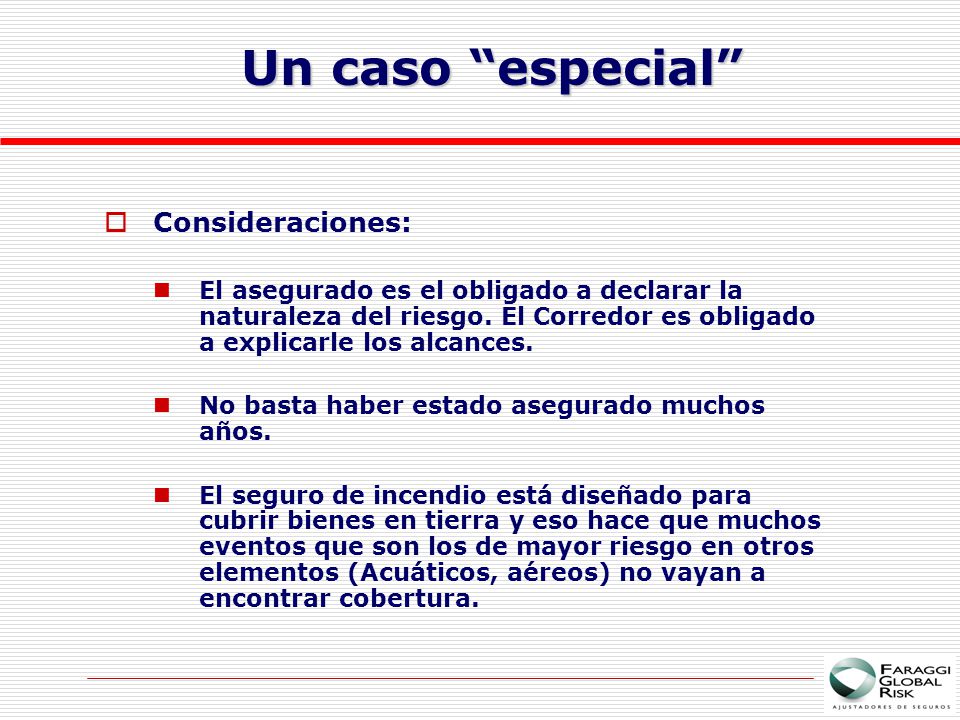 Un caso “especial”

Consideraciones:

El asegurado es el obligado a declarar la naturaleza del riesgo. El Corredor es obligado a explicarle los alcances.

No basta haber estado asegurado muchos años.

El seguro de incendio está diseñado para cubrir bienes en tierra y eso hace que muchos eventos que son los de mayor riesgo en otros elementos (Acuáticos, aéreos) no vayan a encontrar cobertura.

FARAGGI GLOBAL RISK
AJUSTADORES DE SEGUROS